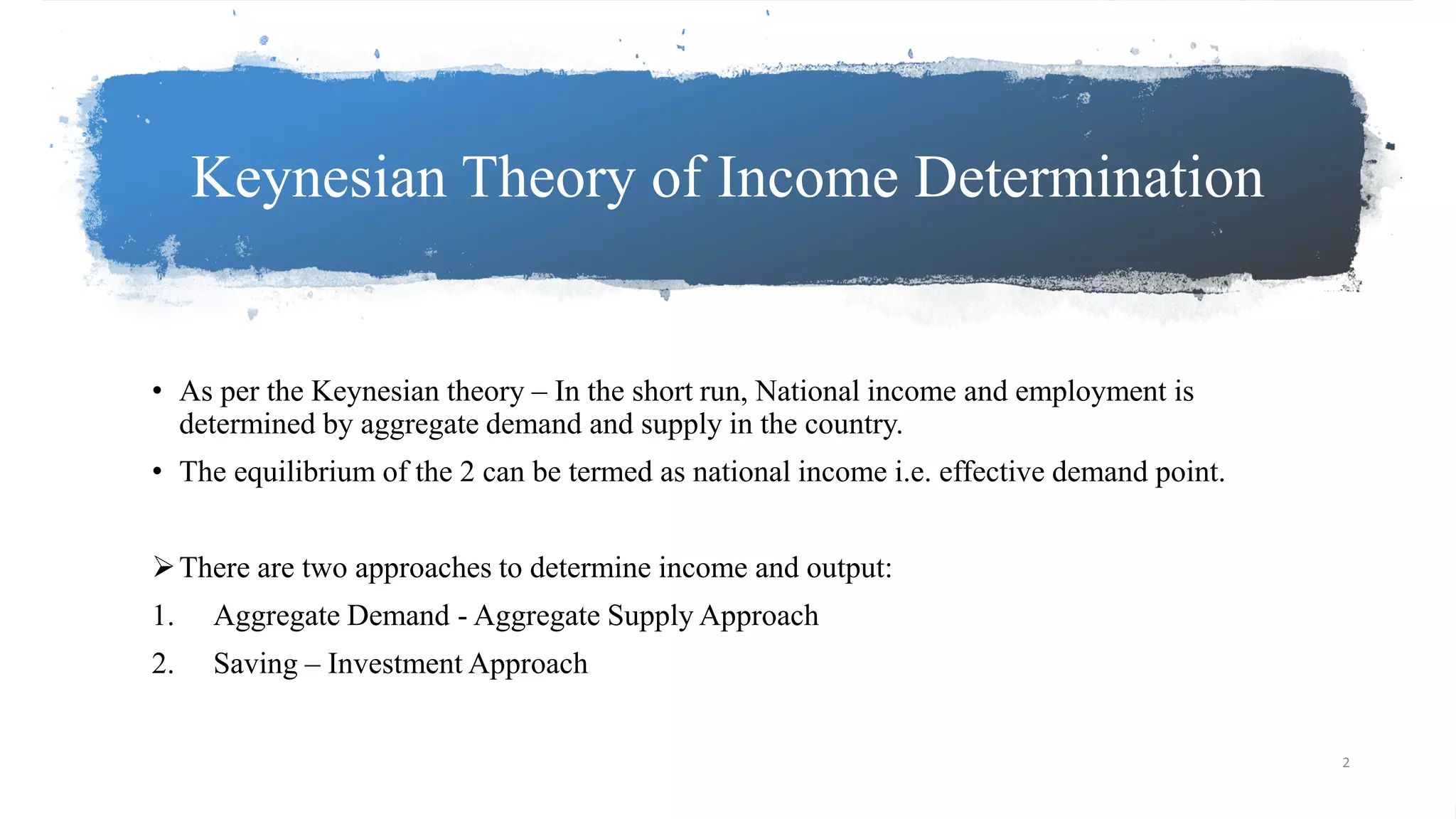 Keynesian Theory of Income Determination

• As per the Keynesian theory – In the short run, National income and employment is determined by aggregate demand and supply in the country.

• The equilibrium of the 2 can be termed as national income i.e. effective demand point.

➢ There are two approaches to determine income and output:

1. Aggregate Demand - Aggregate Supply Approach

2. Saving – Investment Approach

2